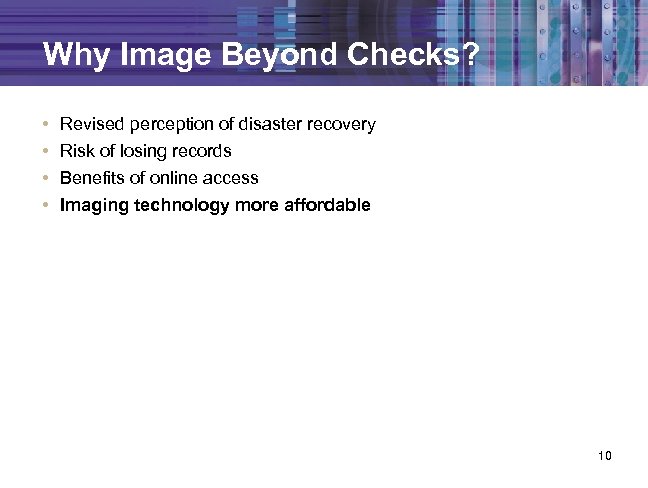 Why Image Beyond Checks?

• Revised perception of disaster recovery
• Risk of losing records
• Benefits of online access
• Imaging technology more affordable

10